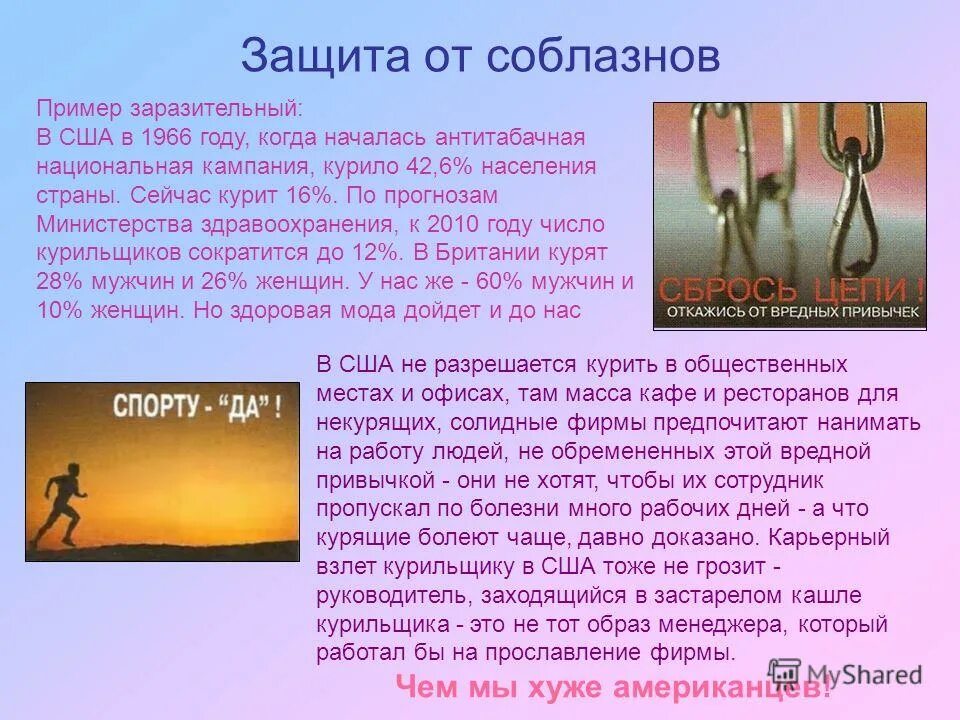 Защита от соблазнов

Пример заразительный:
В США в 1966 году, когда началась антитабачная национальная кампания, курило 42,6% населения страны. Сейчас курит 16%. По прогнозам Министерства здравоохранения, к 2010 году число курильщиков сократится до 12%. В Британии курят 28% мужчин и 26% женщин. У нас же - 60% мужчин и 10% женщин. Но здоровая мода дойдет и до нас

СБРОСЬ ЦЕПИ !
ОТКАЖИСЬ ОТ ВРЕДНЫХ ПРИВЫЧЕК

СПОРТУ - "ДА" !

В США не разрешается курить в общественных местах и офисах, там масса кафе и ресторанов для некурящих, солидные фирмы предпочитают нанимать на работу людей, не обремененных этой вредной привычкой - они не хотят, чтобы их сотрудник пропускал по болезни много рабочих дней - а что курящие болеют чаще, давно доказано. Карьерный взлет курильщику в США тоже не грозит - руководитель, заходящийся в застарелом кашле курильщика - это не тот образ менеджера, который работал бы на прославление фирмы.

Чем мы хуже американцев!

MyShared